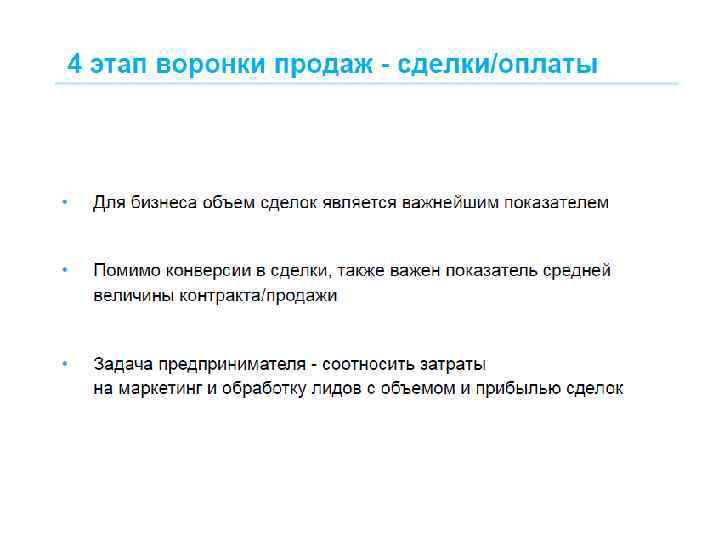 4 этап воронки продаж - сделки/оплаты

• Для бизнеса объем сделок является важнейшим показателем

• Помимо конверсии в сделки, также важен показатель средней величины контракта/продажи

• Задача предпринимателя - соотносить затраты на маркетинг и обработку лидов с объемом и прибылью сделок